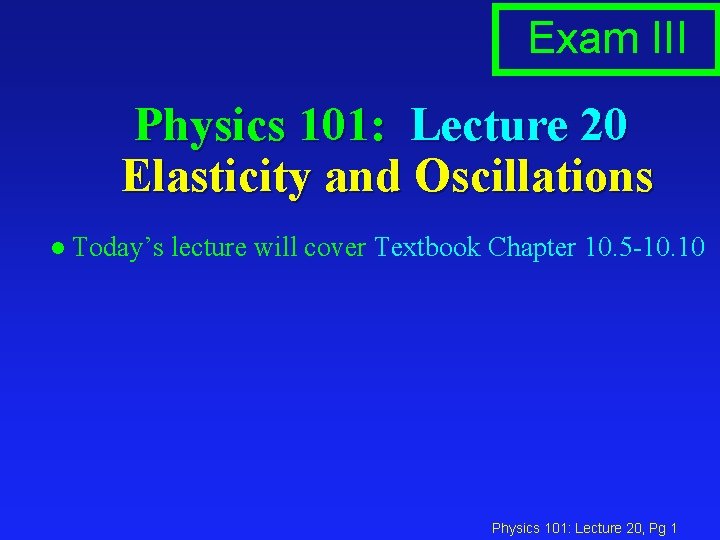 Exam III

Physics 101: Lecture 20
Elasticity and Oscillations

● Today's lecture will cover Textbook Chapter 10.5-10.10

Physics 101: Lecture 20, Pg 1